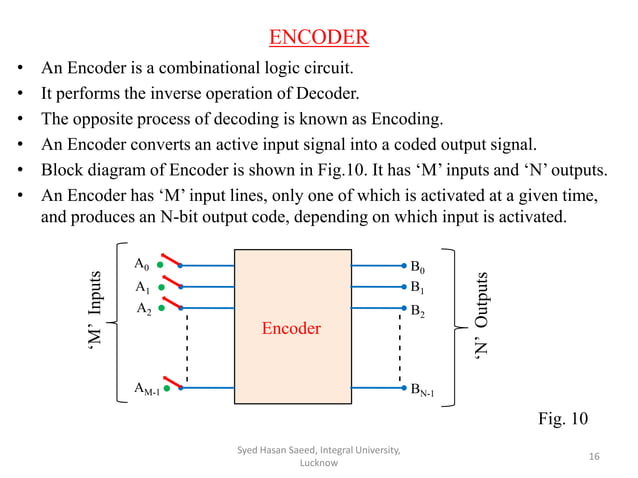 ENCODER

• An Encoder is a combinational logic circuit.
• It performs the inverse operation of Decoder.
• The opposite process of decoding is known as Encoding.
• An Encoder converts an active input signal into a coded output signal.
• Block diagram of Encoder is shown in Fig.10. It has ‘M’ inputs and ‘N’ outputs.
• An Encoder has ‘M’ input lines, only one of which is activated at a given time, and produces an N-bit output code, depending on which input is activated.

‘M’ Inputs

$A_0$
$A_1$
$A_2$
$A_{M-1}$

Encoder

$B_0$
$B_1$
$B_2$
$B_{N-1}$

‘N’ Outputs

Fig. 10

Syed Hasan Saeed, Integral University, Lucknow

16